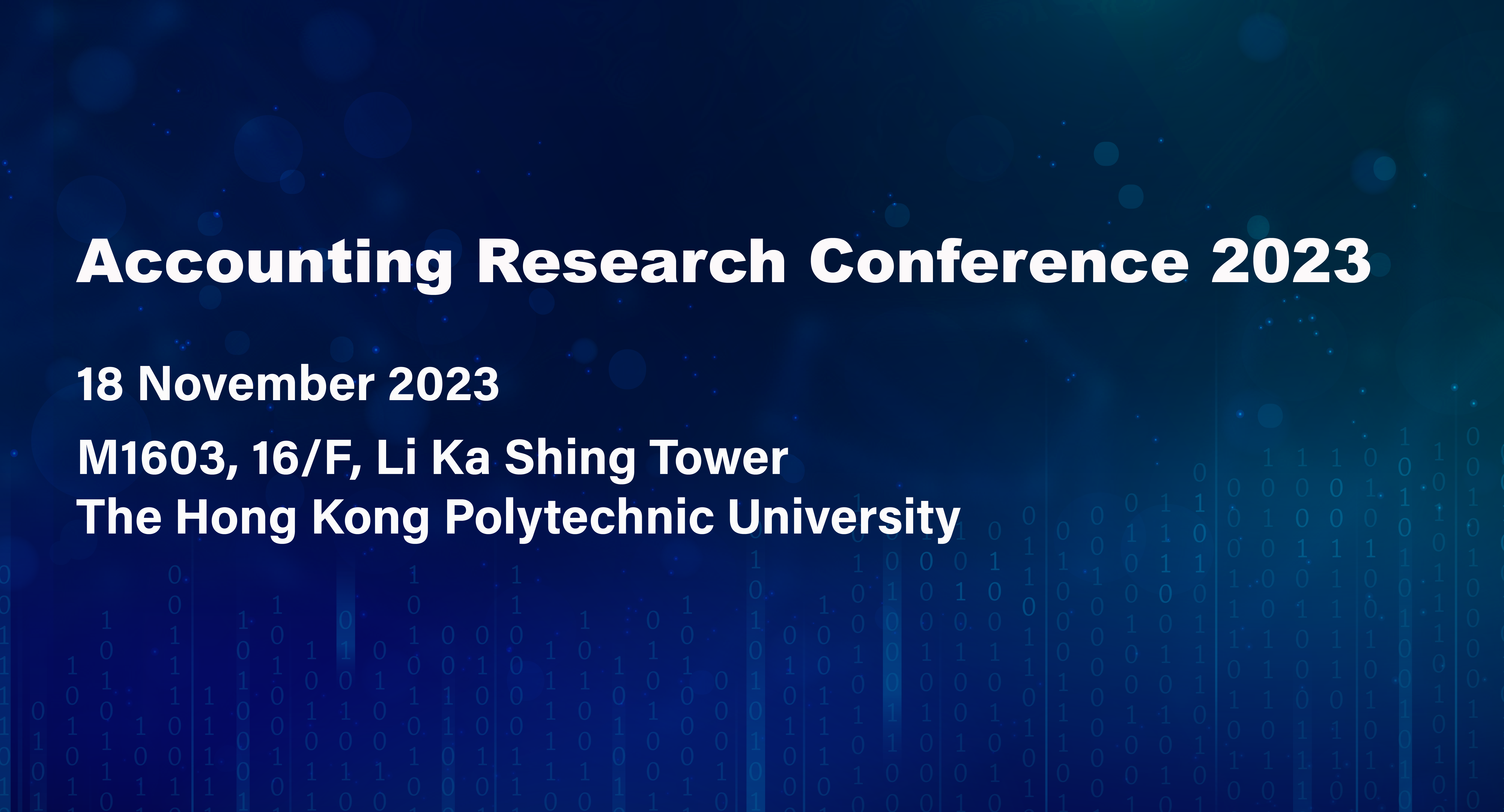 Accounting Research Conference 2023

18 November 2023

M1603, 16/F, Li Ka Shing Tower
The Hong Kong Polytechnic University